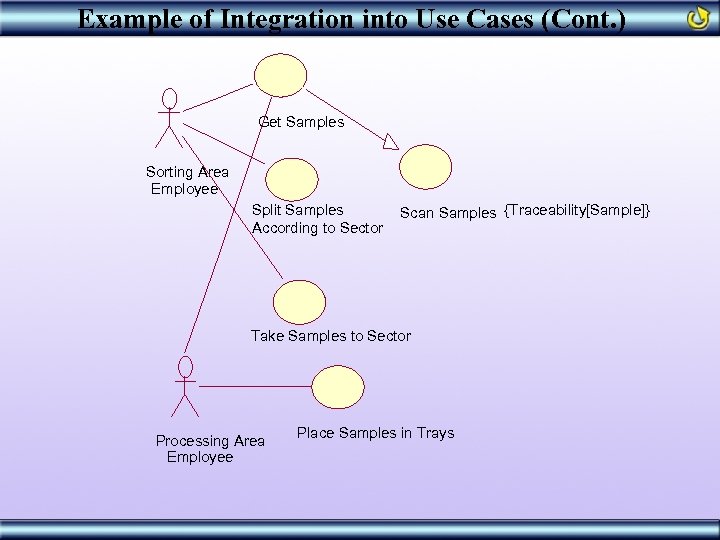 Example of Integration into Use Cases (Cont.)

Get Samples

Sorting Area Employee

Split Samples According to Sector

Scan Samples {Traceability[Sample]}

Take Samples to Sector

Processing Area Employee

Place Samples in Trays